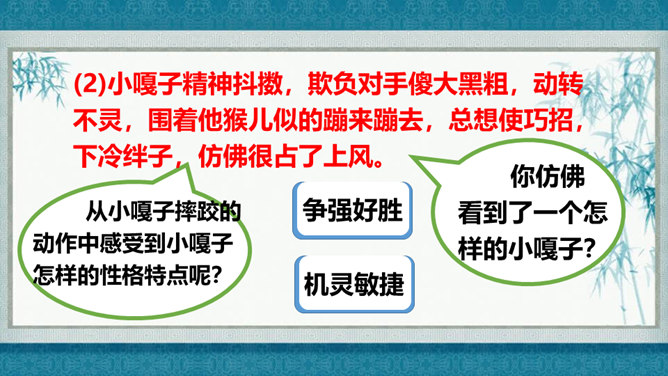 (2)小嘎子精神抖擞，欺负对手傻大黑粗，动转不灵，围着他猴儿似的蹦来蹦去，总想使巧招，下冷绊子，仿佛很占了上风。

从小嘎子摔跤的动作中感受到小嘎子怎样的性格特点呢?

争强好胜

机灵敏捷

你仿佛看到了一个怎样的小嘎子?